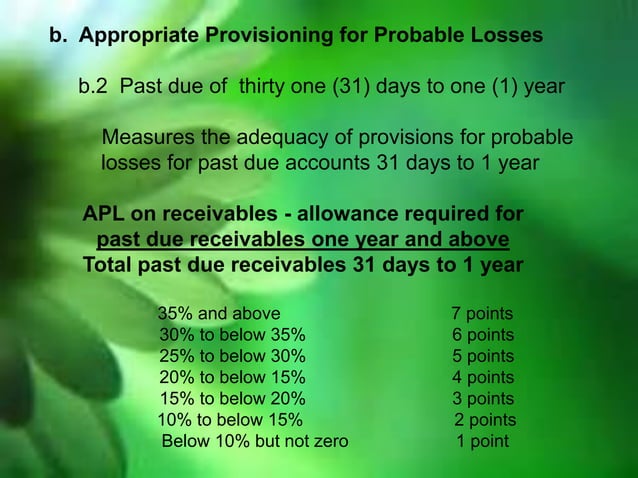 b. Appropriate Provisioning for Probable Losses

b.2 Past due of thirty one (31) days to one (1) year

Measures the adequacy of provisions for probable losses for past due accounts 31 days to 1 year

APL on receivables - allowance required for
past due receivables one year and above
Total past due receivables 31 days to 1 year

| | |
|---|---|
| 35% and above | 7 points |
| 30% to below 35% | 6 points |
| 25% to below 30% | 5 points |
| 20% to below 15% | 4 points |
| 15% to below 20% | 3 points |
| 10% to below 15% | 2 points |
| Below 10% but not zero | 1 point |